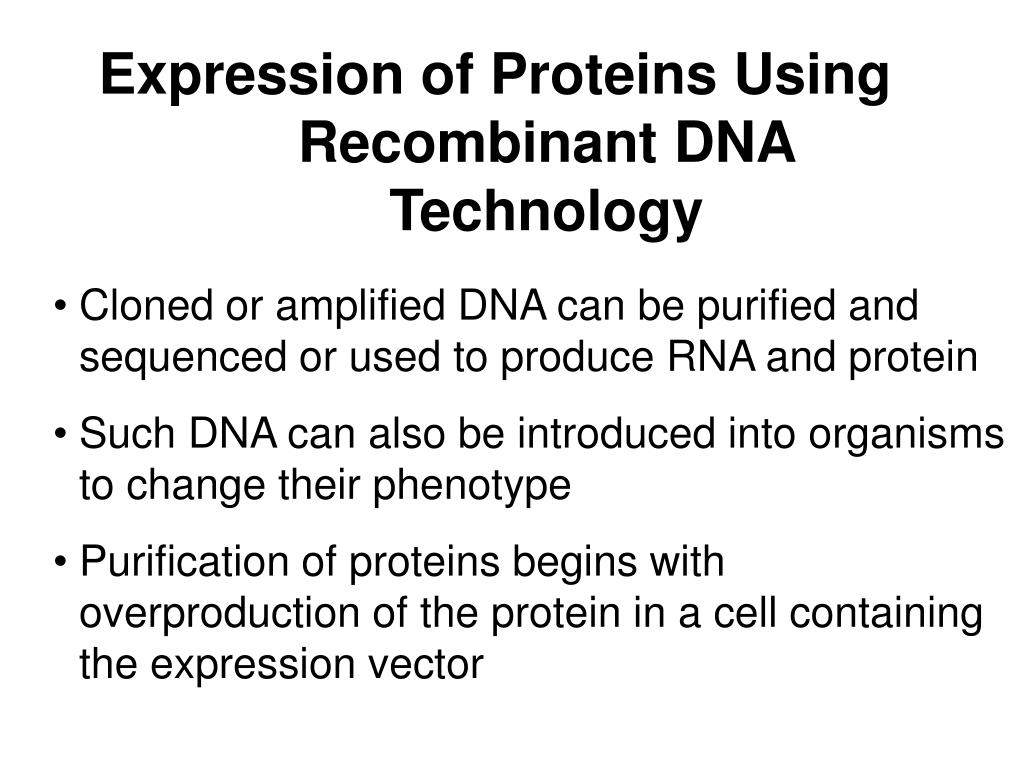 Expression of Proteins Using Recombinant DNA Technology

• Cloned or amplified DNA can be purified and sequenced or used to produce RNA and protein

• Such DNA can also be introduced into organisms to change their phenotype

• Purification of proteins begins with overproduction of the protein in a cell containing the expression vector